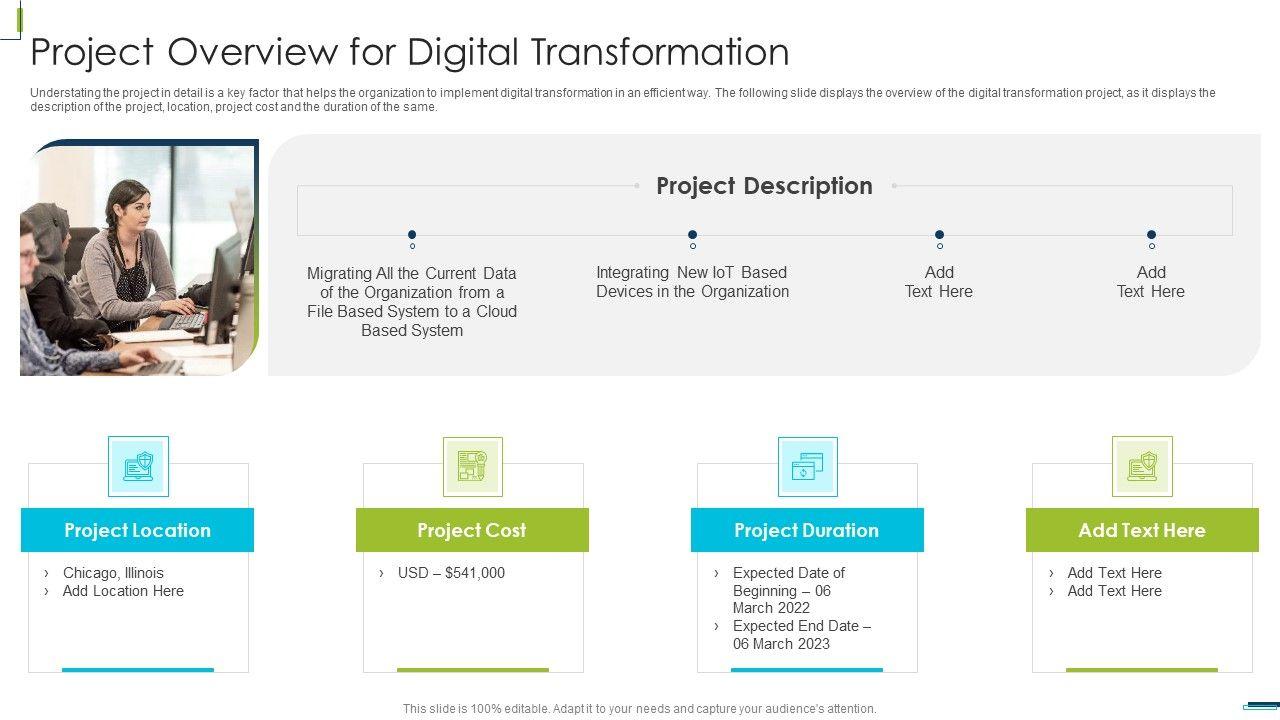 Project Overview for Digital Transformation

Understating the project in detail is a key factor that helps the organization to implement digital transformation in an efficient way. The following slide displays the overview of the digital transformation project, as it displays the description of the project, location, project cost and the duration of the same.

Project Description

Migrating All the Current Data of the Organization from a File Based System to a Cloud Based System

Integrating New IoT Based Devices in the Organization

Add Text Here

Add Text Here

Project Location
› Chicago, Illinois
› Add Location Here

Project Cost
› USD – $541,000

Project Duration
› Expected Date of Beginning – 06 March 2022
› Expected End Date – 06 March 2023

Add Text Here
› Add Text Here
› Add Text Here

This slide is 100% editable. Adapt it to your needs and capture your audience's attention.